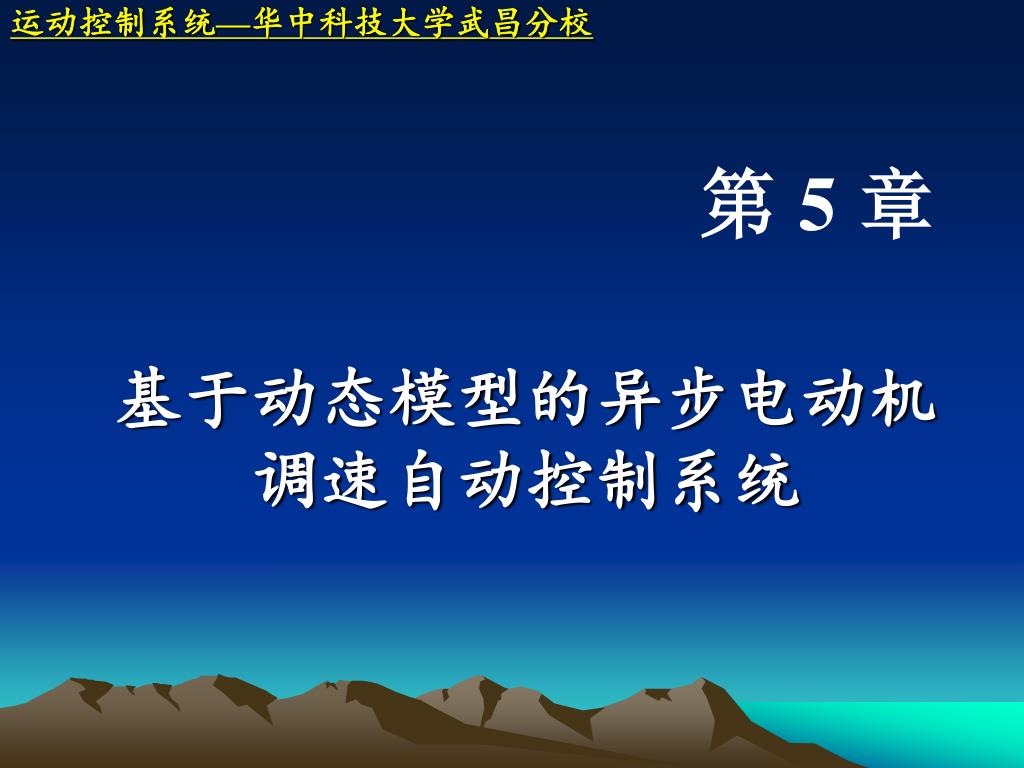 运动控制系统—华中科技大学武昌分校

第 5 章

基于动态模型的异步电动机调速自动控制系统